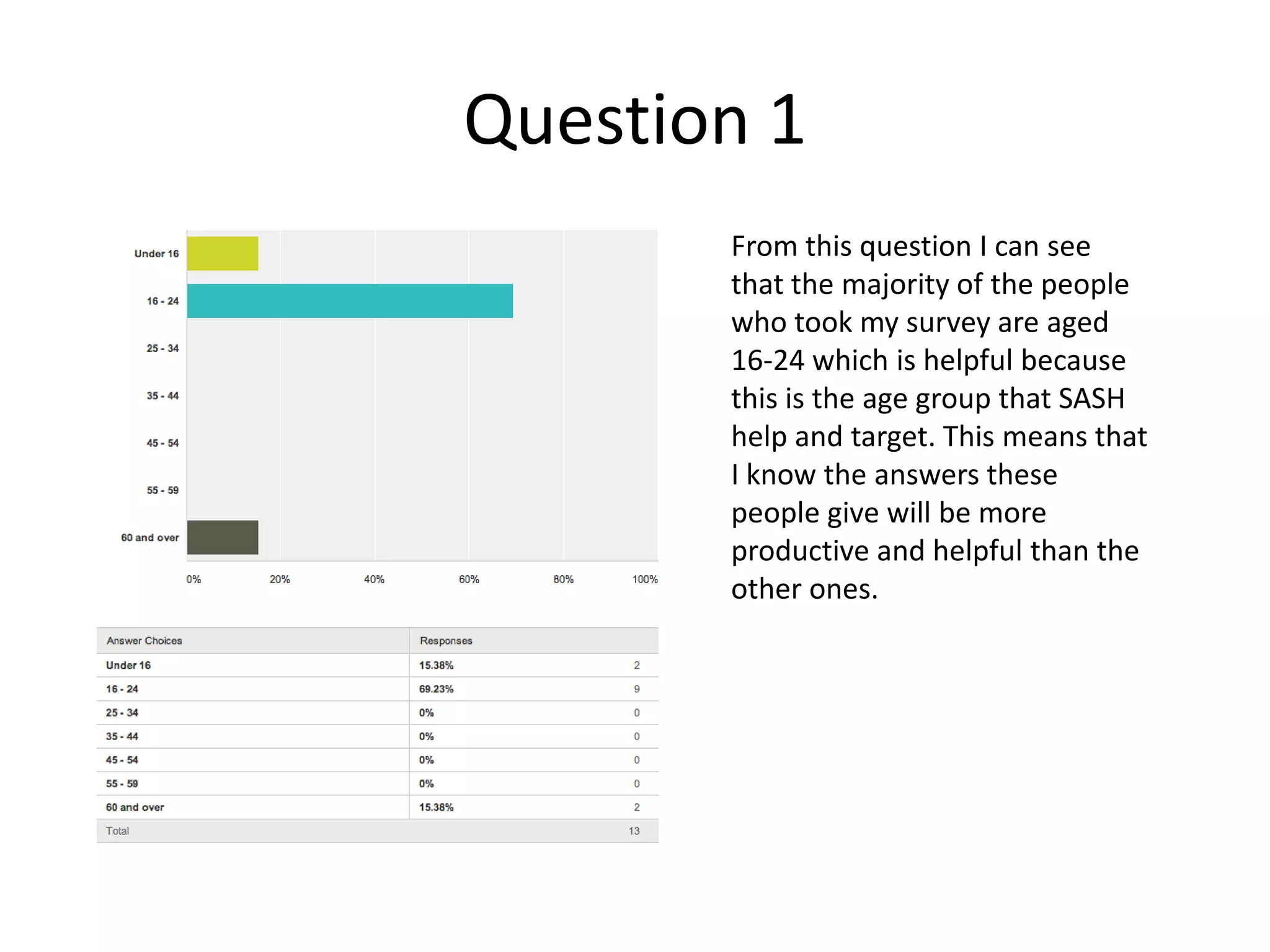 Question 1

Under 16
16 - 24
25 - 34
35 - 44
45 - 54
55 - 59
60 and over

0% 20% 40% 60% 80% 100%

| Answer Choices | Responses | |
|---|---|---|
| Under 16 | 15.38% | 2 |
| 16 - 24 | 69.23% | 9 |
| 25 - 34 | 0% | 0 |
| 35 - 44 | 0% | 0 |
| 45 - 54 | 0% | 0 |
| 55 - 59 | 0% | 0 |
| 60 and over | 15.38% | 2 |
| Total | | 13 |

From this question I can see that the majority of the people who took my survey are aged 16-24 which is helpful because this is the age group that SASH help and target. This means that I know the answers these people give will be more productive and helpful than the other ones.